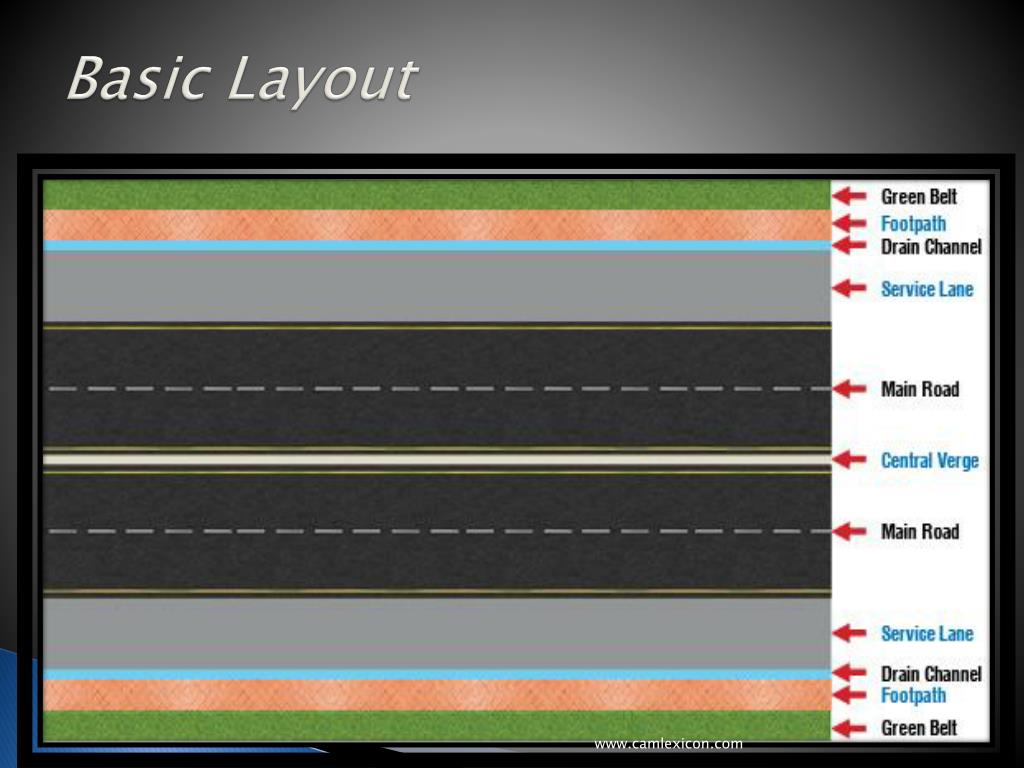 Basic Layout

Green Belt
Footpath
Drain Channel
Service Lane
Main Road
Central Verge
Main Road
Service Lane
Drain Channel
Footpath
Green Belt

www.camlexicon.com